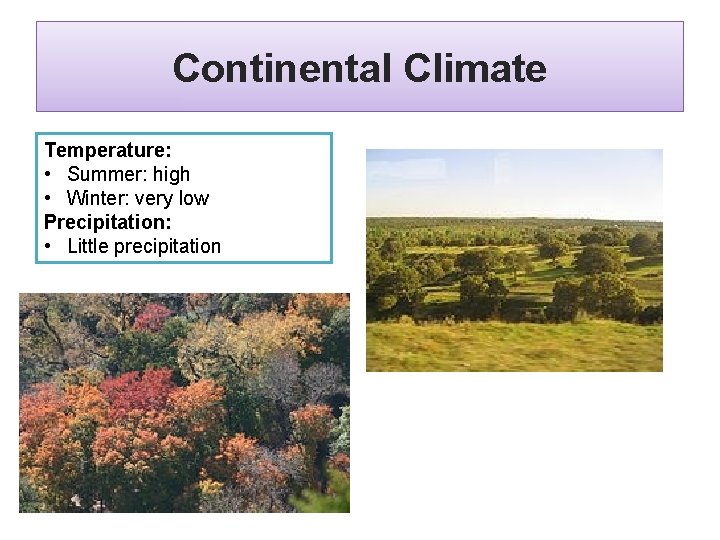 Continental Climate

Temperature:
• Summer: high
• Winter: very low
Precipitation:
• Little precipitation